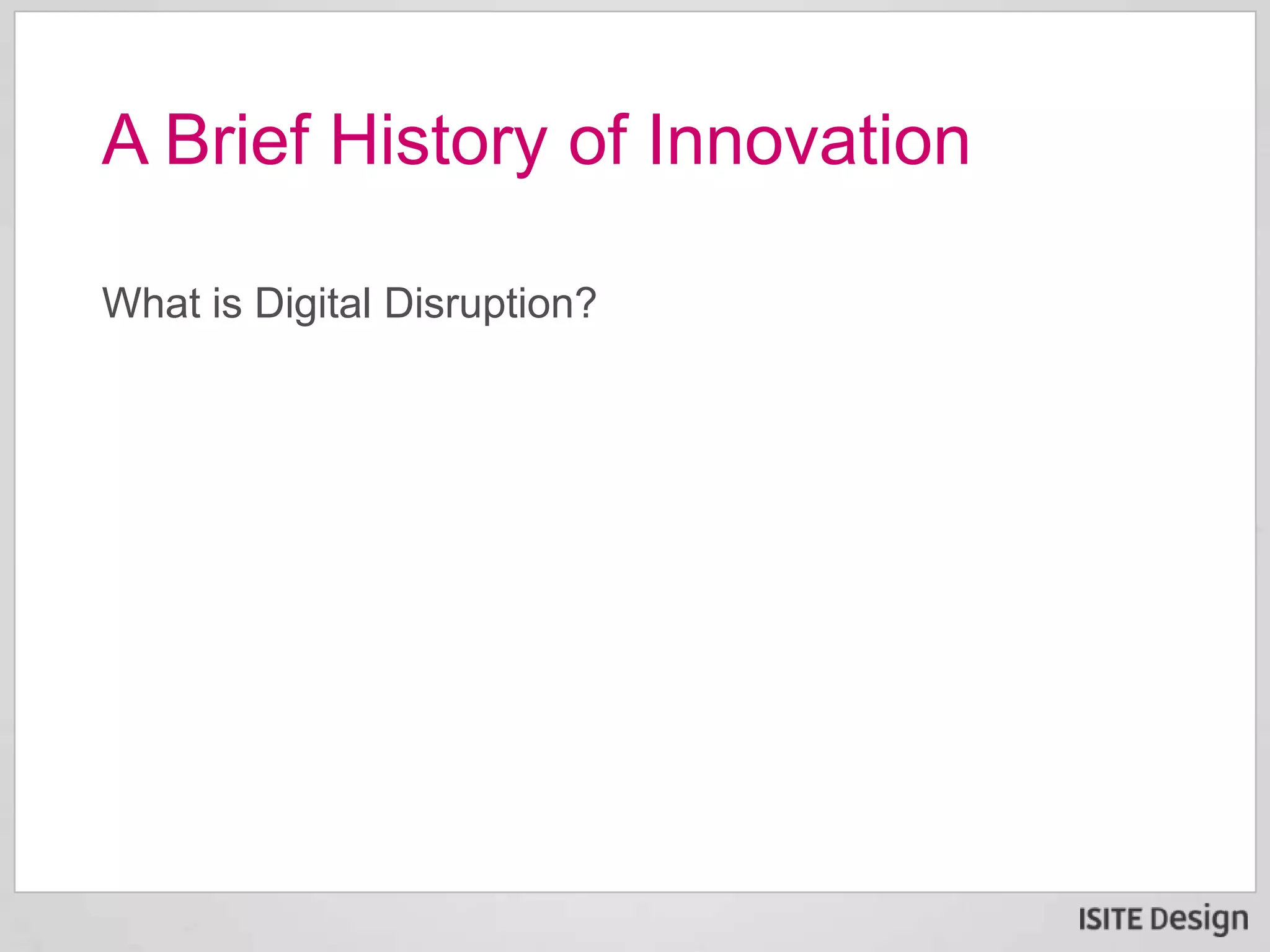 A Brief History of Innovation

What is Digital Disruption?

ISITE Design